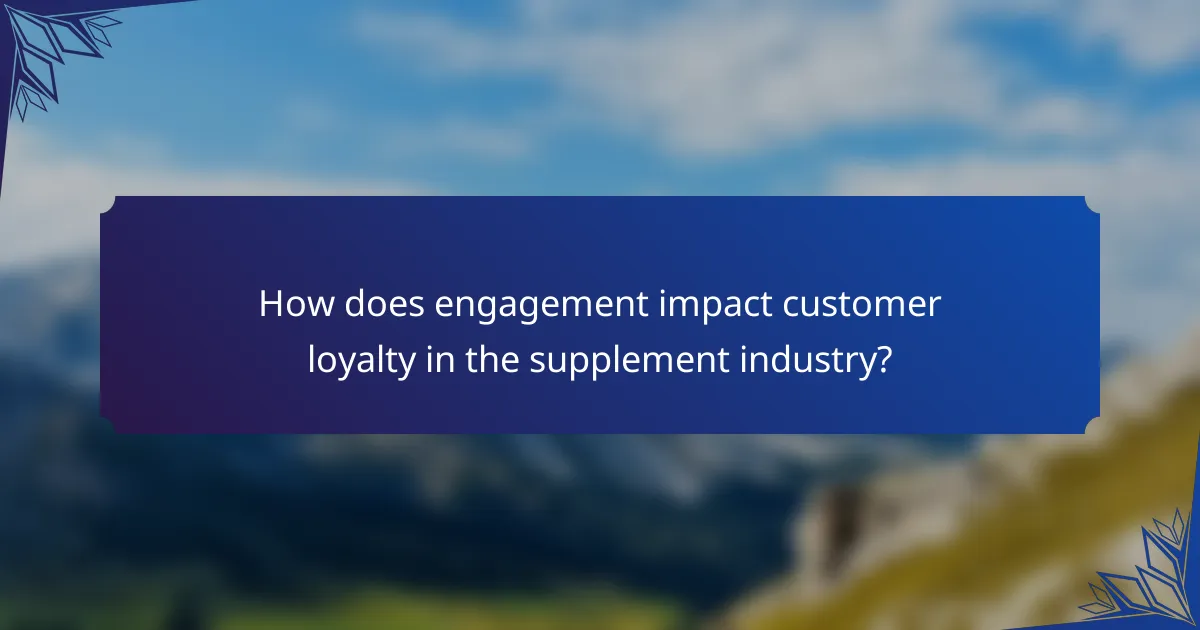 How does engagement impact customer loyalty in the supplement industry?